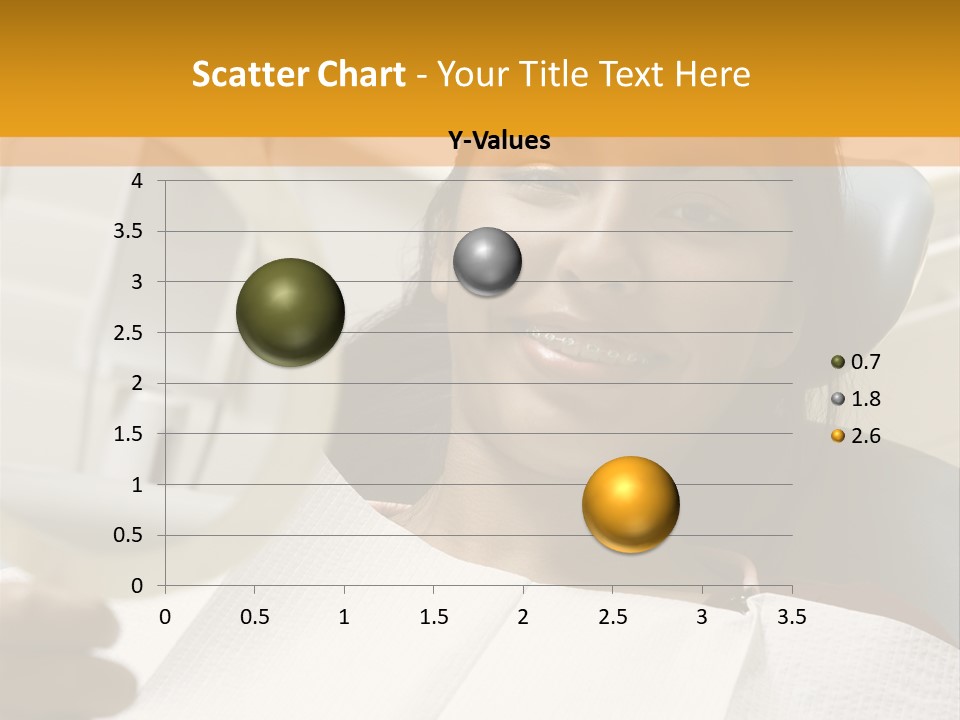 Scatter Chart - Your Title Text Here

Y-Values

4
3.5
3
2.5
2
1.5
1
0.5
0

0 0.5 1 1.5 2 2.5 3 3.5

0.7
1.8
2.6